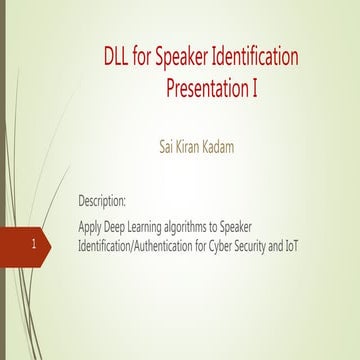 DLL for Speaker Identification Presentation I

Sai Kiran Kadam

Description:

Apply Deep Learning algorithms to Speaker Identification/Authentication for Cyber Security and IoT

1